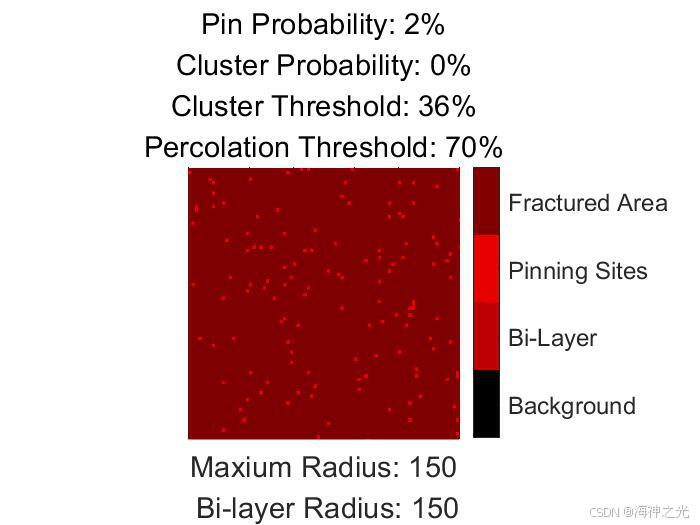 Pin Probability: 2%
Cluster Probability: 0%
Cluster Threshold: 36%
Percolation Threshold: 70%

Fractured Area
Pinning Sites
Bi-Layer
Background

Maxium Radius: 150
Bi-layer Radius: 150

CSDN @海神之光